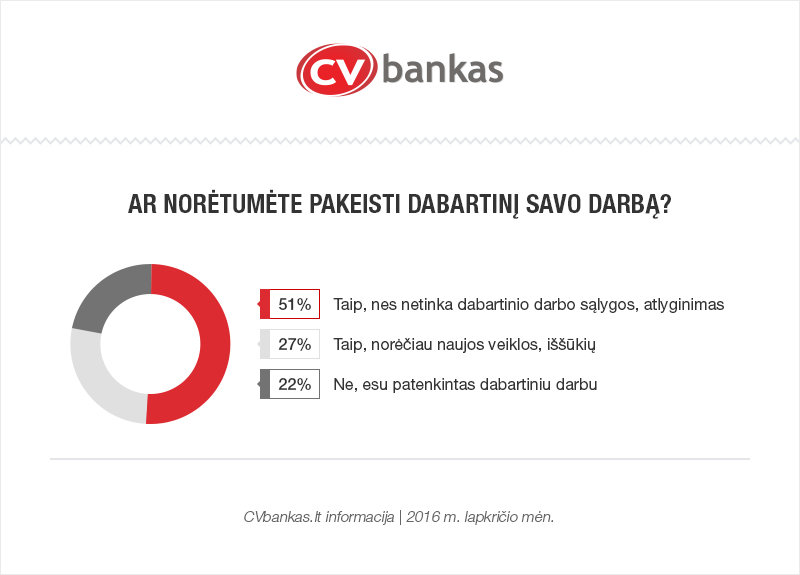 CV bankas

AR NORĖTUMĖTE PAKEISTI DABARTINĮ SAVO DARBĄ?

51% Taip, nes netinka dabartinio darbo sąlygos, atlyginimas

27% Taip, norėčiau naujos veiklos, iššūkių

22% Ne, esu patenkintas dabartiniu darbu

CVbankas.lt informacija | 2016 m. lapkričio mėn.